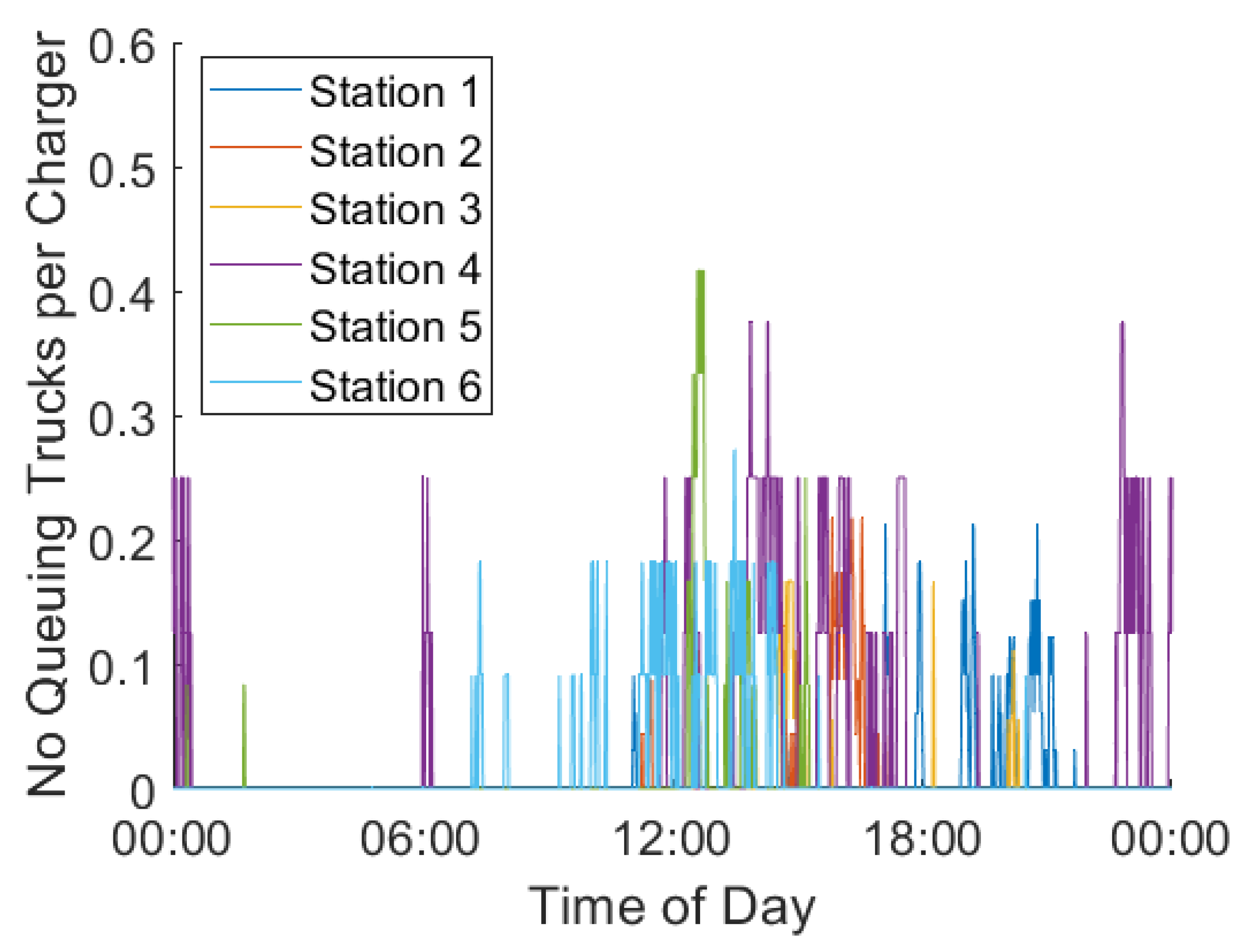 No Queuing Trucks per Charger

0.6
0.5
0.4
0.3
0.2
0.1
0

Station 1
Station 2
Station 3
Station 4
Station 5
Station 6

00:00
06:00
12:00
18:00
00:00

Time of Day